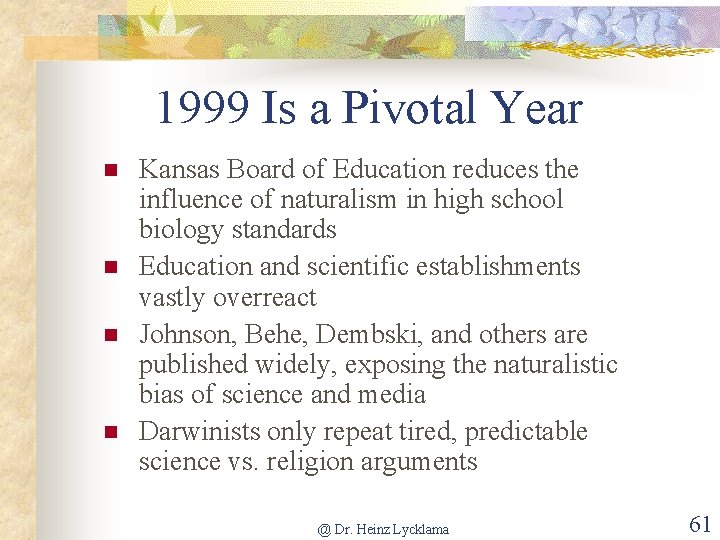 1999 Is a Pivotal Year

- Kansas Board of Education reduces the influence of naturalism in high school biology standards
- Education and scientific establishments vastly overreact
- Johnson, Behe, Dembski, and others are published widely, exposing the naturalistic bias of science and media
- Darwinists only repeat tired, predictable science vs. religion arguments

@ Dr. Heinz Lycklama

61